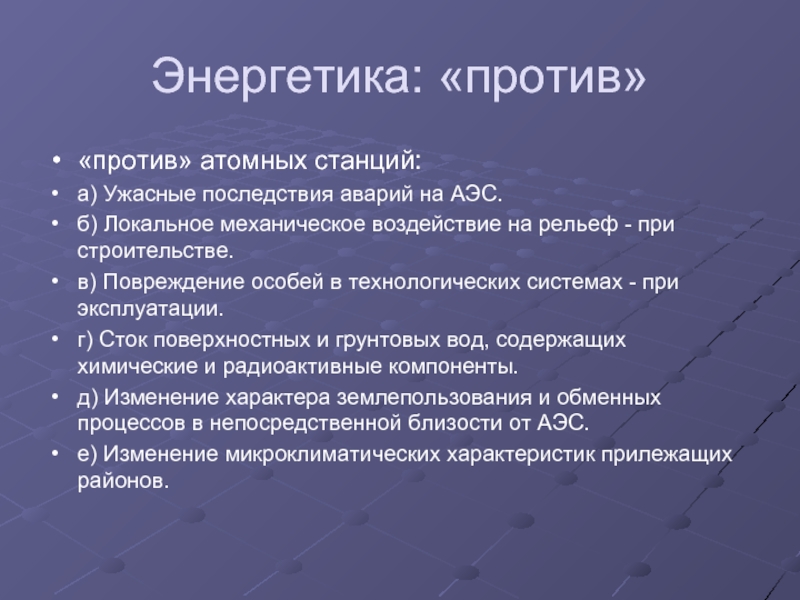 Энергетика: «против»

• «против» атомных станций:
• а) Ужасные последствия аварий на АЭС.
• б) Локальное механическое воздействие на рельеф - при строительстве.
• в) Повреждение особей в технологических системах - при эксплуатации.
• г) Сток поверхностных и грунтовых вод, содержащих химические и радиоактивные компоненты.
• д) Изменение характера землепользования и обменных процессов в непосредственной близости от АЭС.
• е) Изменение микроклиматических характеристик прилежащих районов.